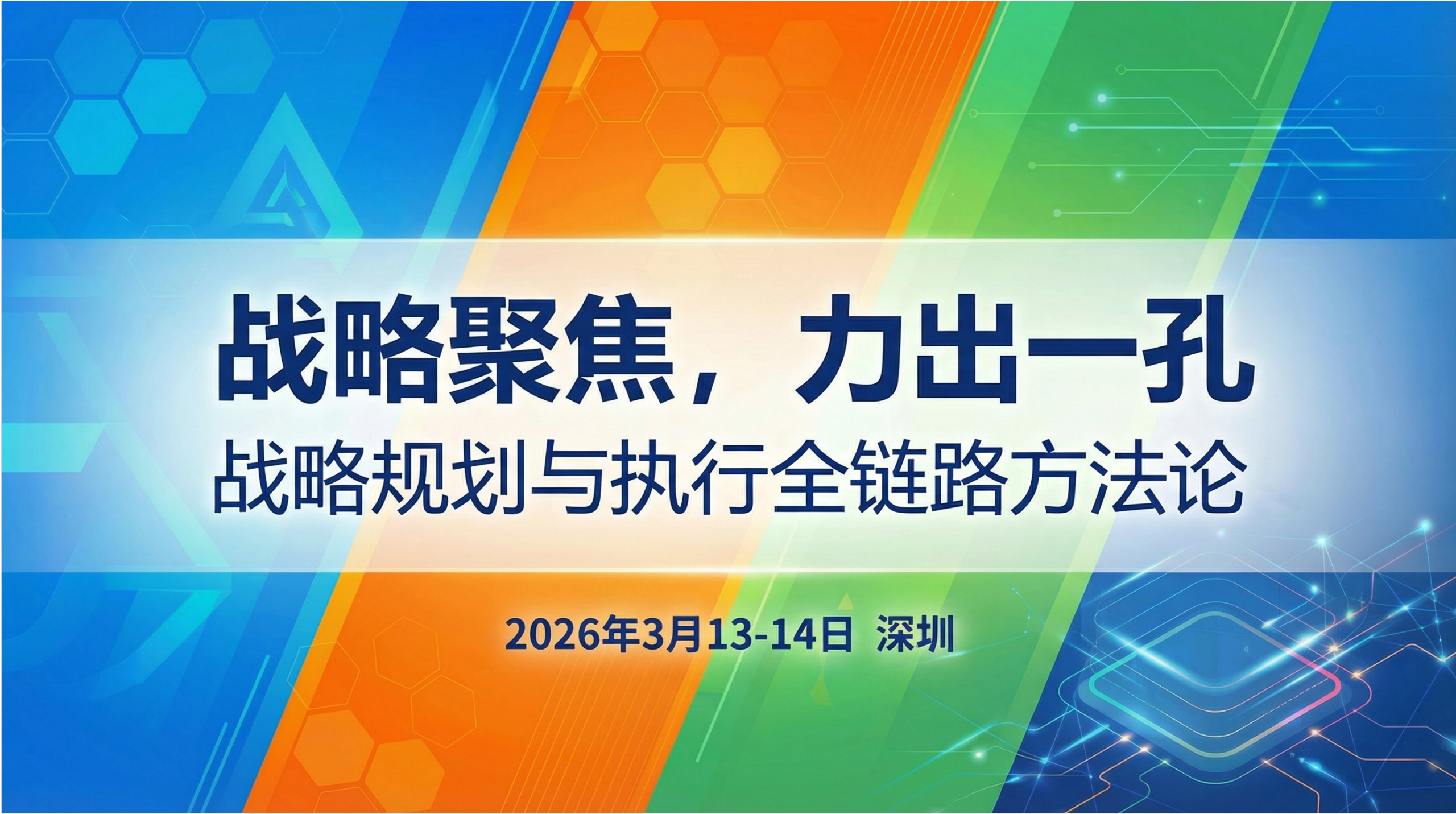 战略聚焦，力出一孔
战略规划与执行全链路方法论

2026年3月13-14日 深圳